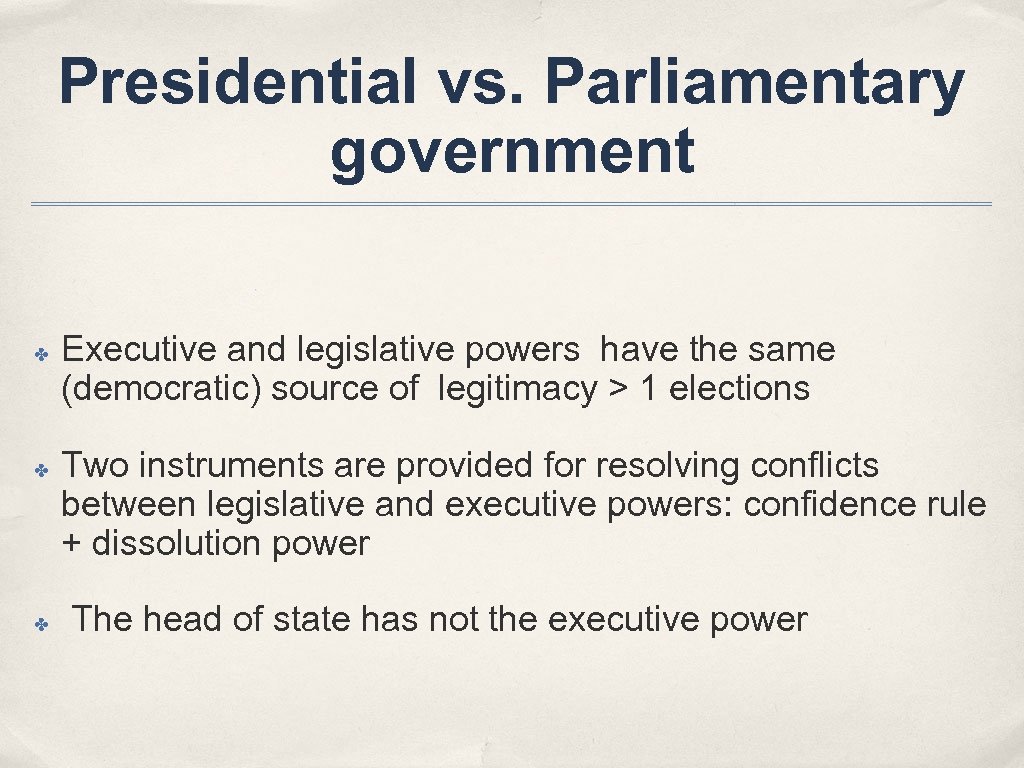 Presidential vs. Parliamentary government

✤ Executive and legislative powers have the same (democratic) source of legitimacy > 1 elections

✤ Two instruments are provided for resolving conflicts between legislative and executive powers: confidence rule + dissolution power

✤ The head of state has not the executive power